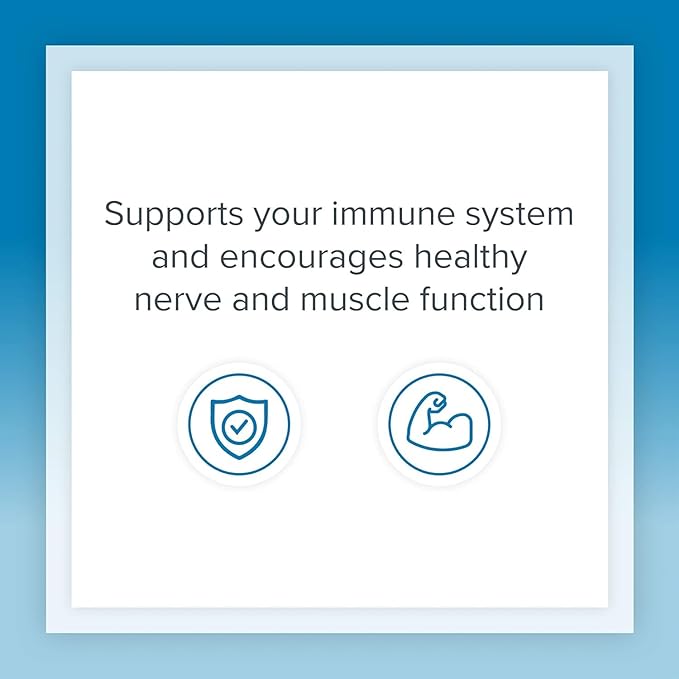 Supports your immune system and encourages healthy nerve and muscle function